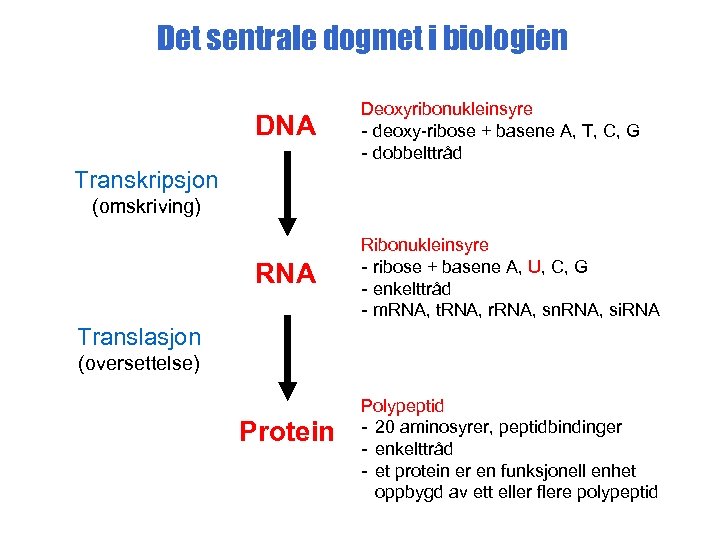 Det sentrale dogmet i biologien

DNA

Deoxyribonukleinsyre
- deoxy-ribose + basene A, T, C, G
- dobbelttråd

Transkripsjon
(omskriving)

RNA

Ribonukleinsyre
- ribose + basene A, U, C, G
- enkelttråd
- mRNA, tRNA, rRNA, snRNA, siRNA

Translasjon
(oversettelse)

Protein

Polypeptid
- 20 aminosyrer, peptidbindinger
- enkelttråd
- et protein er en funksjonell enhet oppbygd av ett eller flere polypeptid